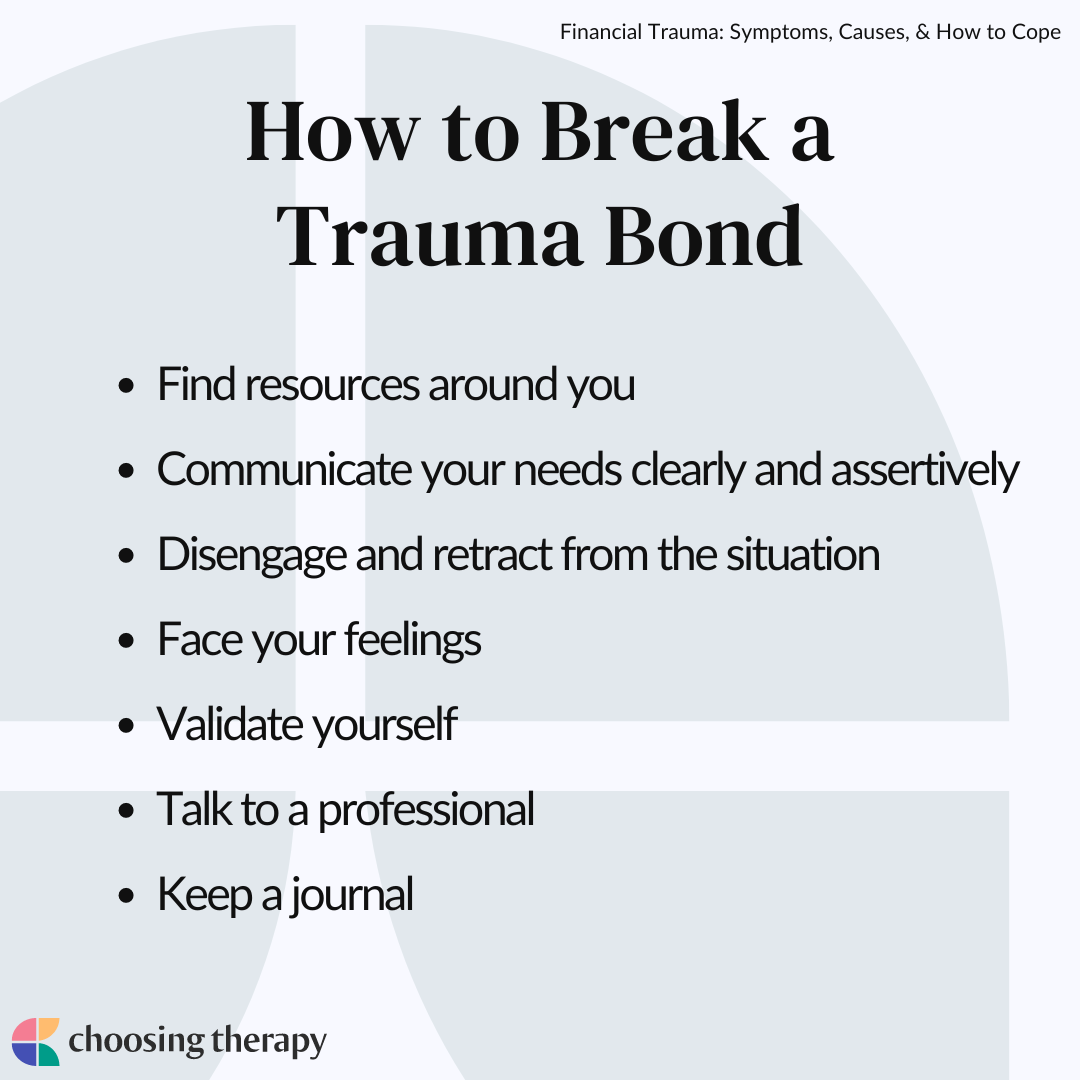 Financial Trauma: Symptoms, Causes, & How to Cope

How to Break a Trauma Bond

- Find resources around you
- Communicate your needs clearly and assertively
- Disengage and retract from the situation
- Face your feelings
- Validate yourself
- Talk to a professional
- Keep a journal

choosing therapy